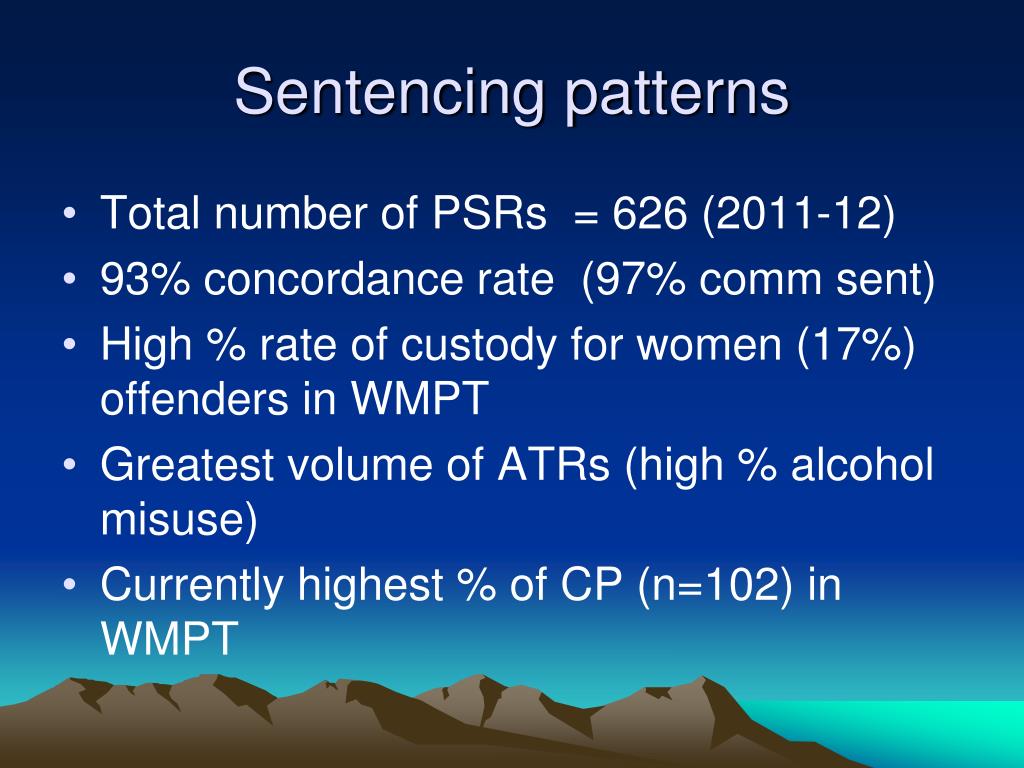 Sentencing patterns

• Total number of PSRs = 626 (2011-12)
• 93% concordance rate (97% comm sent)
• High % rate of custody for women (17%) offenders in WMPT
• Greatest volume of ATRs (high % alcohol misuse)
• Currently highest % of CP (n=102) in WMPT